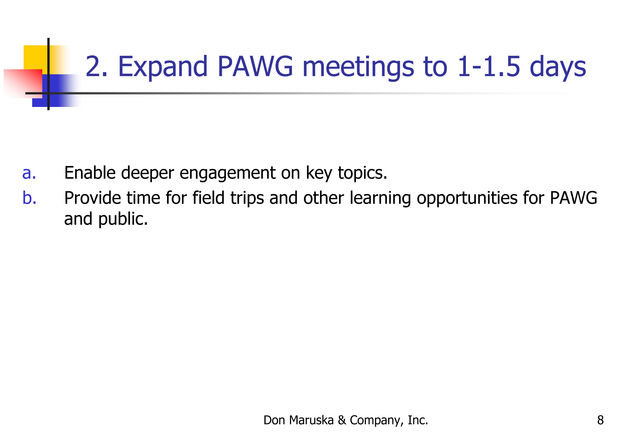 2. Expand PAWG meetings to 1-1.5 days

a. Enable deeper engagement on key topics.
b. Provide time for field trips and other learning opportunities for PAWG and public.

Don Maruska & Company, Inc.

8